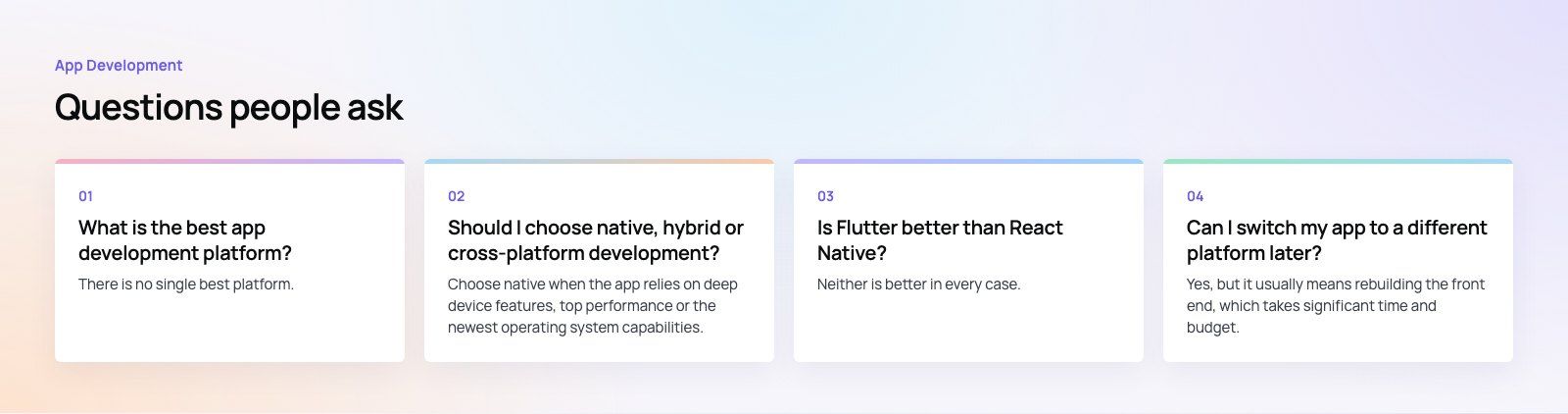 App Development

Questions people ask

01

What is the best app development platform?

There is no single best platform.

02

Should I choose native, hybrid or cross-platform development?

Choose native when the app relies on deep device features, top performance or the newest operating system capabilities.

03

Is Flutter better than React Native?

Neither is better in every case.

04

Can I switch my app to a different platform later?

Yes, but it usually means rebuilding the front end, which takes significant time and budget.